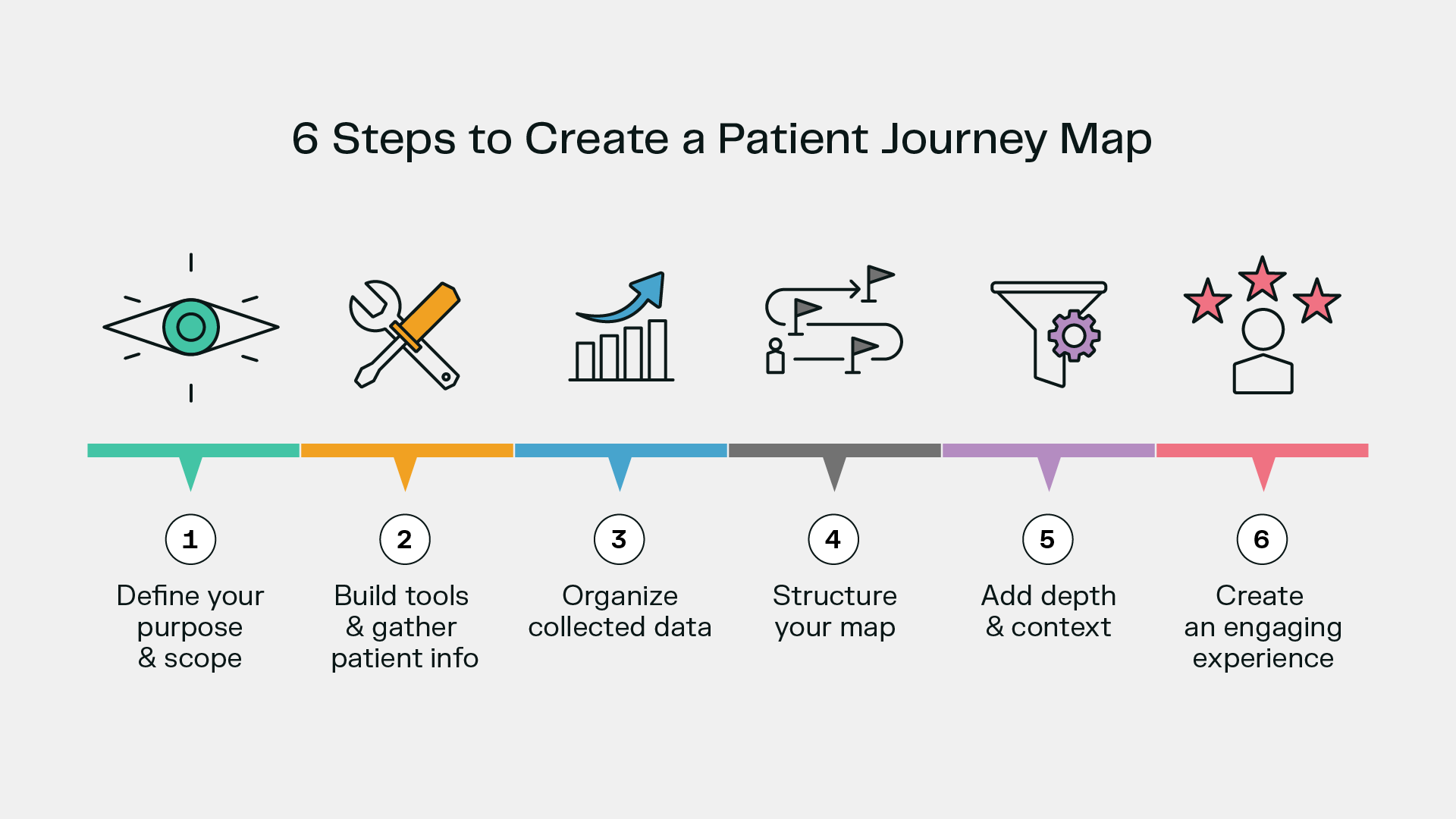 6 Steps to Create a Patient Journey Map

1
Define your purpose & scope

2
Build tools & gather patient info

3
Organize collected data

4
Structure your map

5
Add depth & context

6
Create an engaging experience